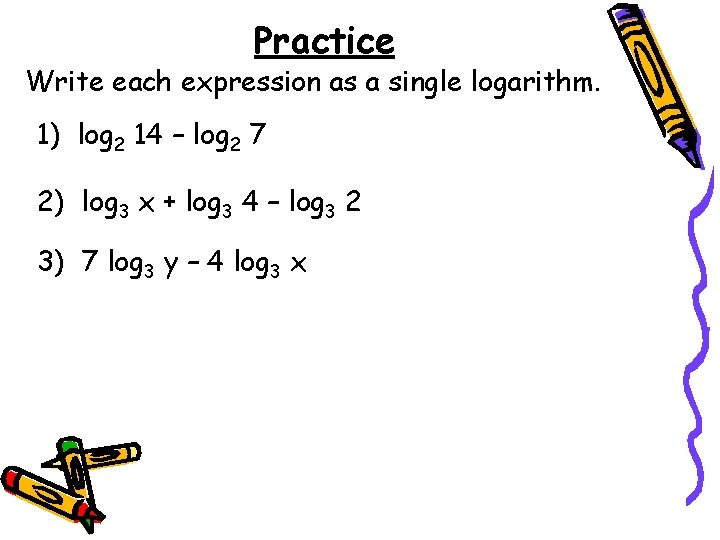 Practice

Write each expression as a single logarithm.

1) $\log_2 14 - \log_2 7$

2) $\log_3 x + \log_3 4 - \log_3 2$

3) $7 \log_3 y - 4 \log_3 x$